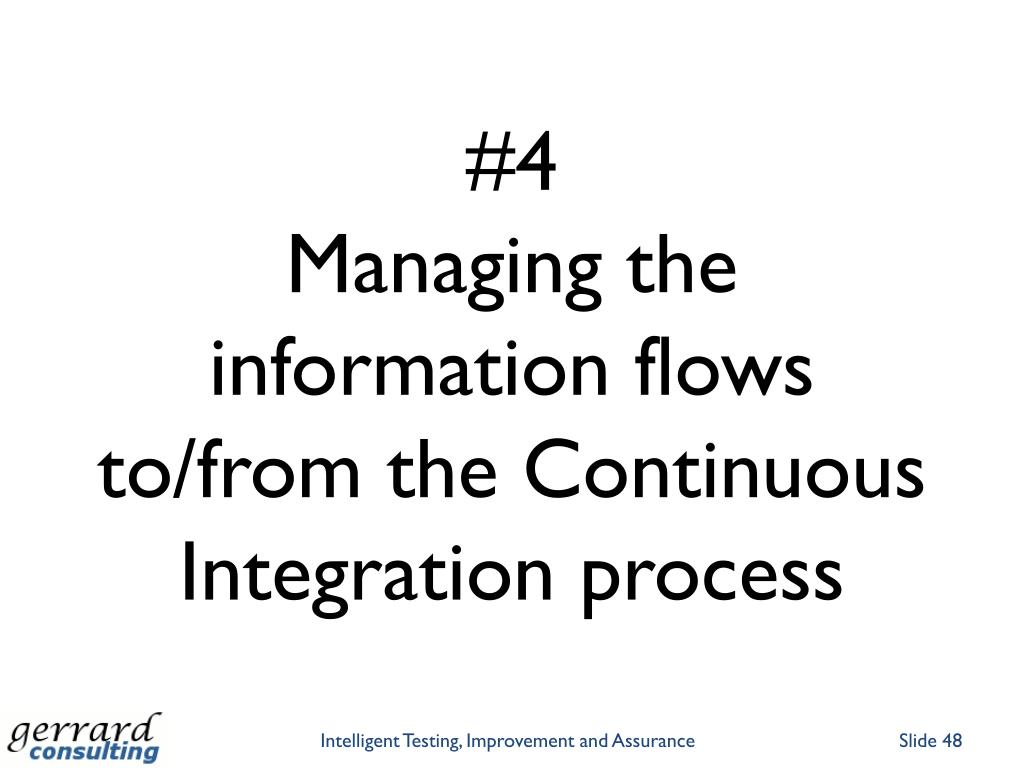 #4
Managing the information flows to/from the Continuous Integration process

gerrard consulting

Intelligent Testing, Improvement and Assurance

Slide 48